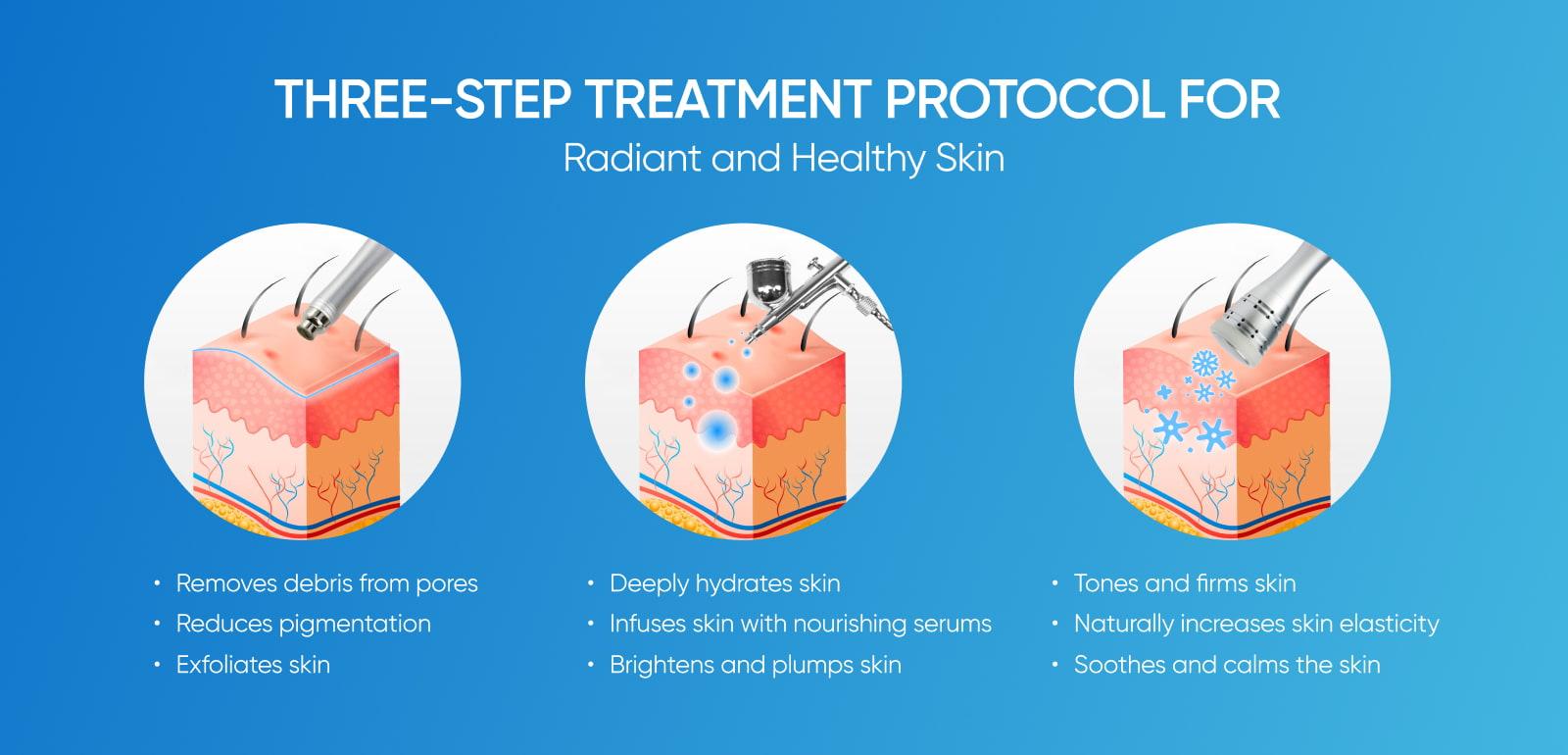 THREE-STEP TREATMENT PROTOCOL FOR
Radiant and Healthy Skin

• Removes debris from pores
• Reduces pigmentation
• Exfoliates skin

• Deeply hydrates skin
• Infuses skin with nourishing serums
• Brightens and plumps skin

• Tones and firms skin
• Naturally increases skin elasticity
• Soothes and calms the skin